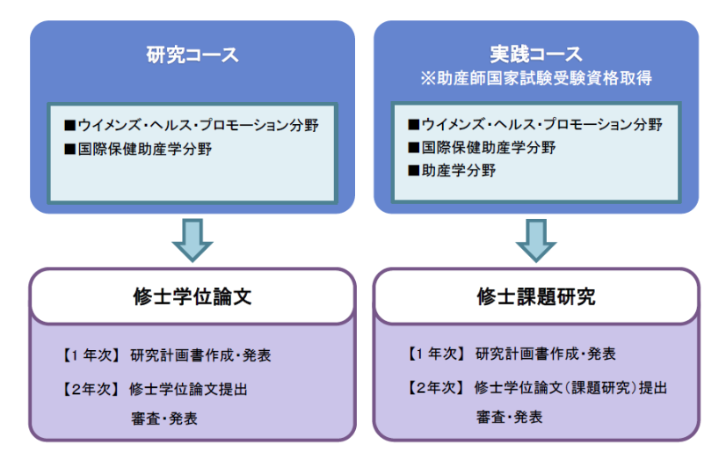 研究コース

■ウイメンズ・ヘルス・プロモーション分野
■国際保健助産学分野

修士学位論文

【1 年次】 研究計画書作成・発表
【2年次】 修士学位論文提出
審査・発表

実践コース
※助産師国家試験受験資格取得

■ウイメンズ・ヘルス・プロモーション分野
■国際保健助産学分野
■助産学分野

修士課題研究

【1 年次】 研究計画書作成・発表
【2年次】 修士学位論文(課題研究)提出
審査・発表